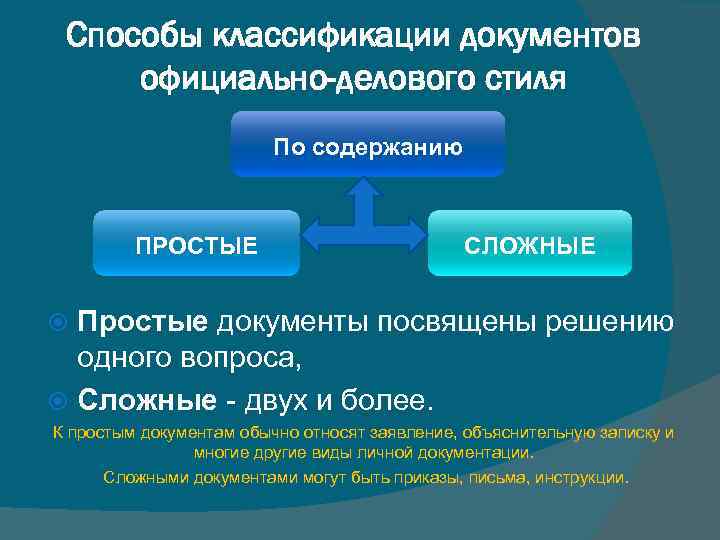 Способы классификации документов официально-делового стиля

По содержанию

ПРОСТЫЕ

СЛОЖНЫЕ

Простые документы посвящены решению одного вопроса,

Сложные - двух и более.

К простым документам обычно относят заявление, объяснительную записку и многие другие виды личной документации.

Сложными документами могут быть приказы, письма, инструкции.